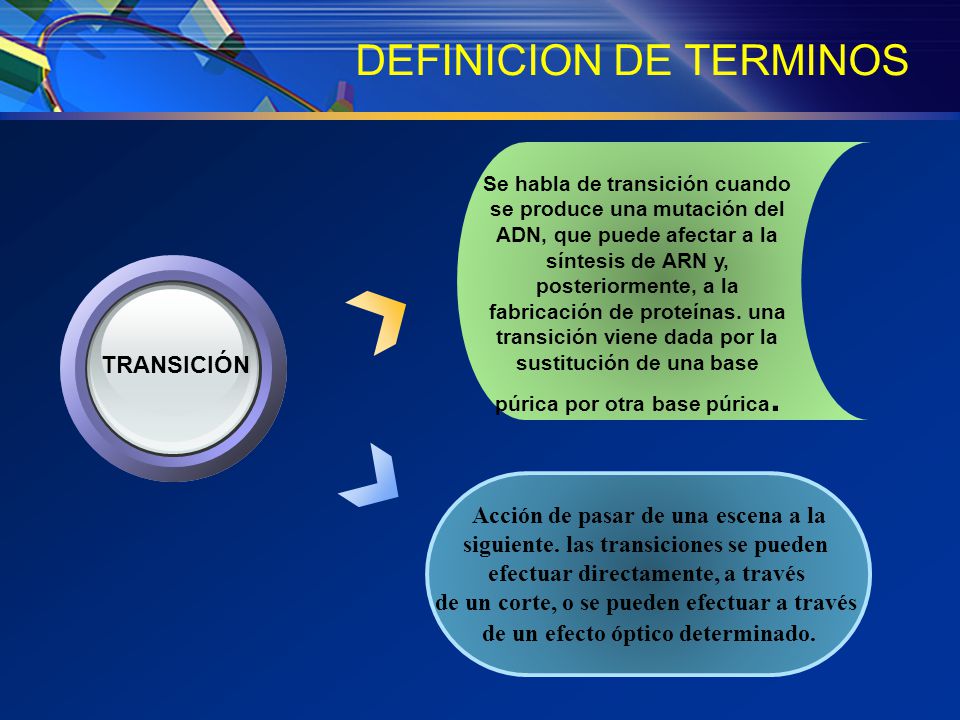 DEFINICION DE TERMINOS

TRANSICIÓN

Se habla de transición cuando se produce una mutación del ADN, que puede afectar a la síntesis de ARN y, posteriormente, a la fabricación de proteínas. una transición viene dada por la sustitución de una base púrica por otra base púrica.

Acción de pasar de una escena a la siguiente. las transiciones se pueden efectuar directamente, a través de un corte, o se pueden efectuar a través de un efecto óptico determinado.